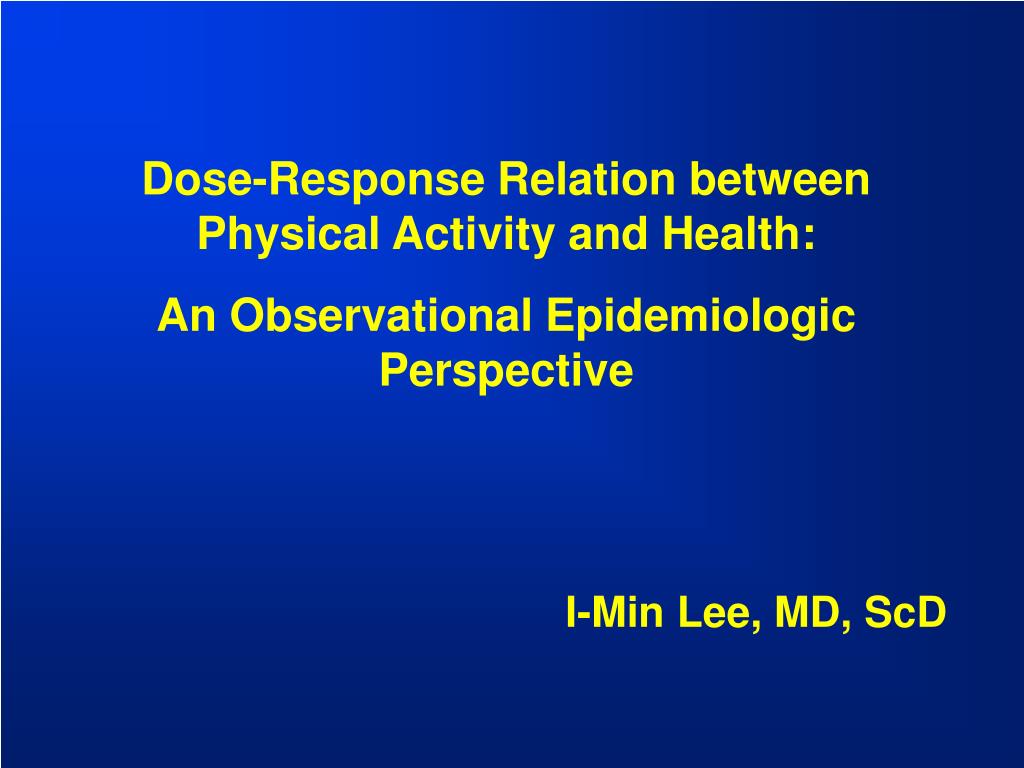 Dose-Response Relation between Physical Activity and Health:

An Observational Epidemiologic Perspective

I-Min Lee, MD, ScD